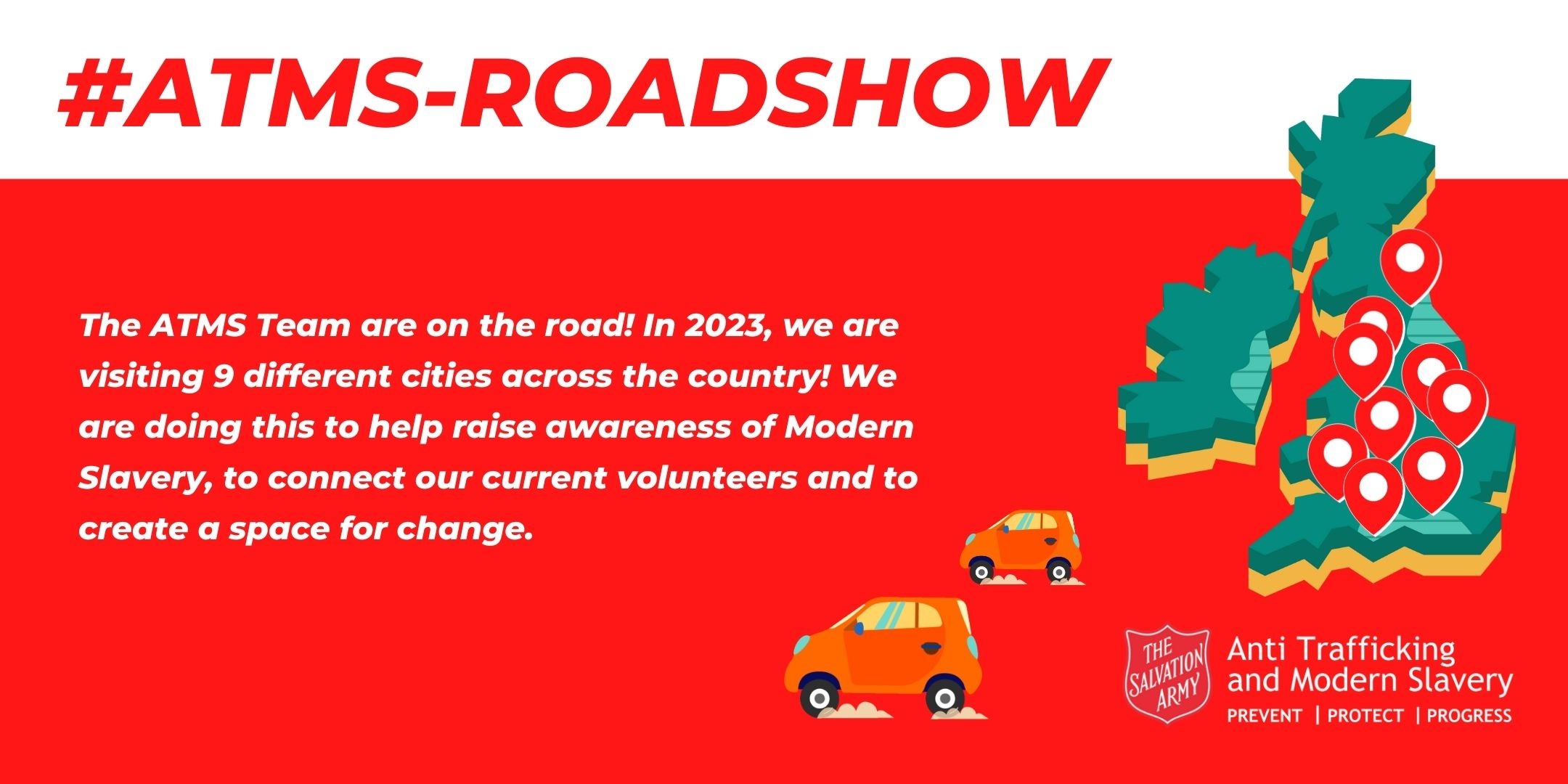 #ATMS-ROADSHOW

The ATMS Team are on the road! In 2023, we are visiting 9 different cities across the country! We are doing this to help raise awareness of Modern Slavery, to connect our current volunteers and to create a space for change.

THE SALVATION ARMY

Anti Trafficking and Modern Slavery

PREVENT | PROTECT | PROGRESS